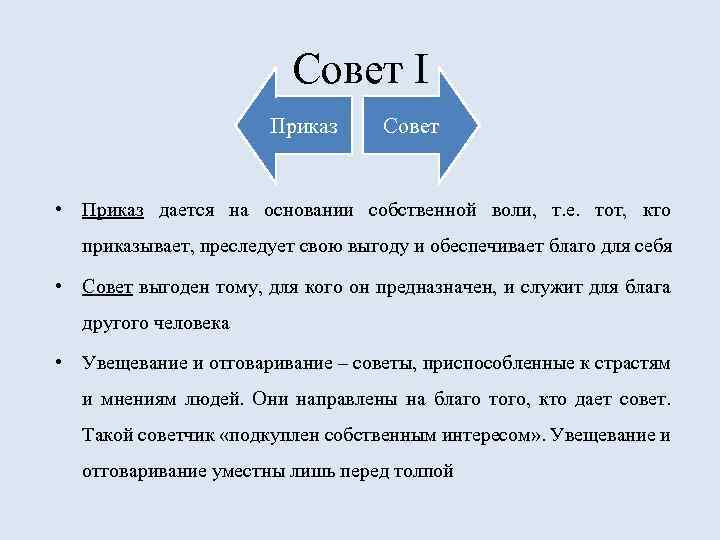 Совет I

Приказ

Совет

• Приказ дается на основании собственной воли, т.е. тот, кто приказывает, преследует свою выгоду и обеспечивает благо для себя

• Совет выгоден тому, для кого он предназначен, и служит для блага другого человека

• Увещевание и отговаривание – советы, приспособленные к страстям и мнениям людей. Они направлены на благо того, кто дает совет. Такой советчик «подкуплен собственным интересом». Увещевание и отговаривание уместны лишь перед толпой